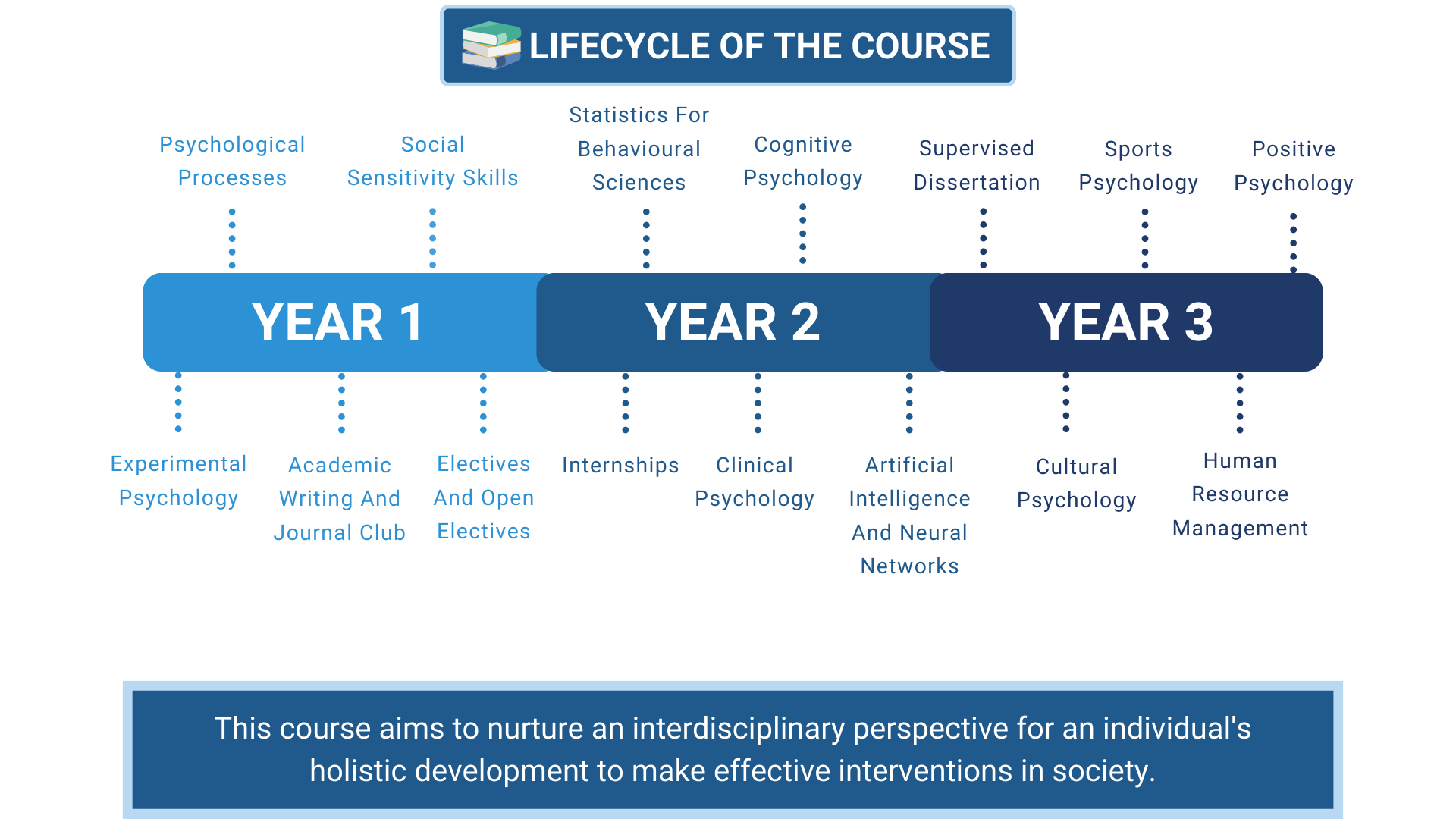 LIFECYCLE OF THE COURSE

Psychological Processes

Social Sensitivity Skills

Statistics For Behavioural Sciences

Cognitive Psychology

Supervised Dissertation

Sports Psychology

Positive Psychology

YEAR 1

YEAR 2

YEAR 3

Experimental Psychology

Academic Writing And Journal Club

Electives And Open Electives

Internships

Clinical Psychology

Artificial Intelligence And Neural Networks

Cultural Psychology

Human Resource Management

This course aims to nurture an interdisciplinary perspective for an individual's holistic development to make effective interventions in society.